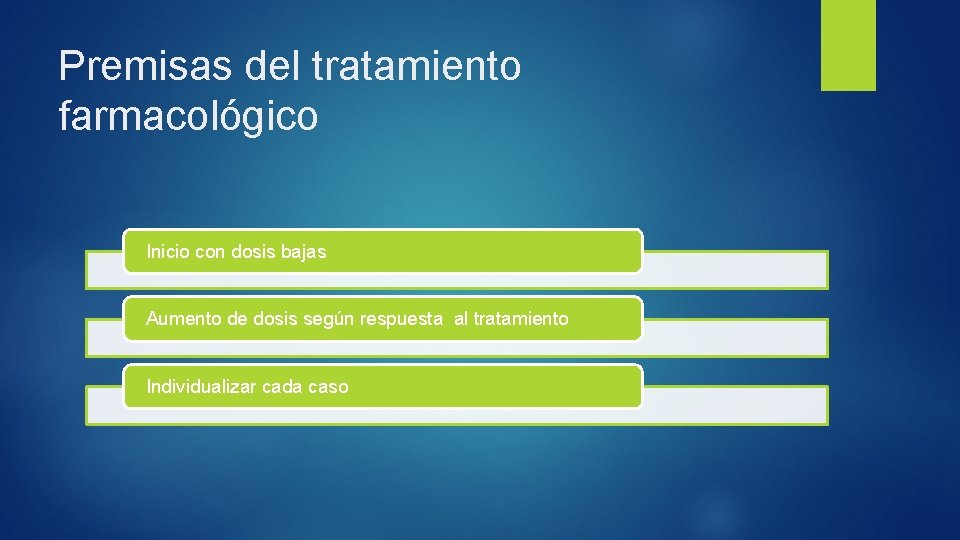 Premisas del tratamiento farmacológico

Inicio con dosis bajas

Aumento de dosis según respuesta al tratamiento

Individualizar cada caso